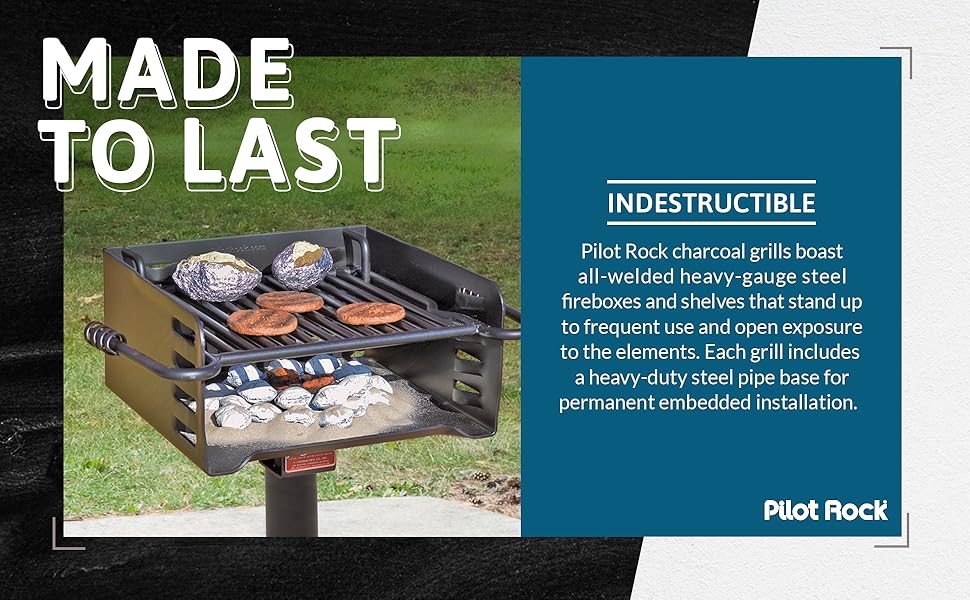 MADE TO LAST

INDESTRUCTIBLE

Pilot Rock charcoal grills boast all-welded heavy-gauge steel fireboxes and shelves that stand up to frequent use and open exposure to the elements. Each grill includes a heavy-duty steel pipe base for permanent embedded installation.

Pilot Rock